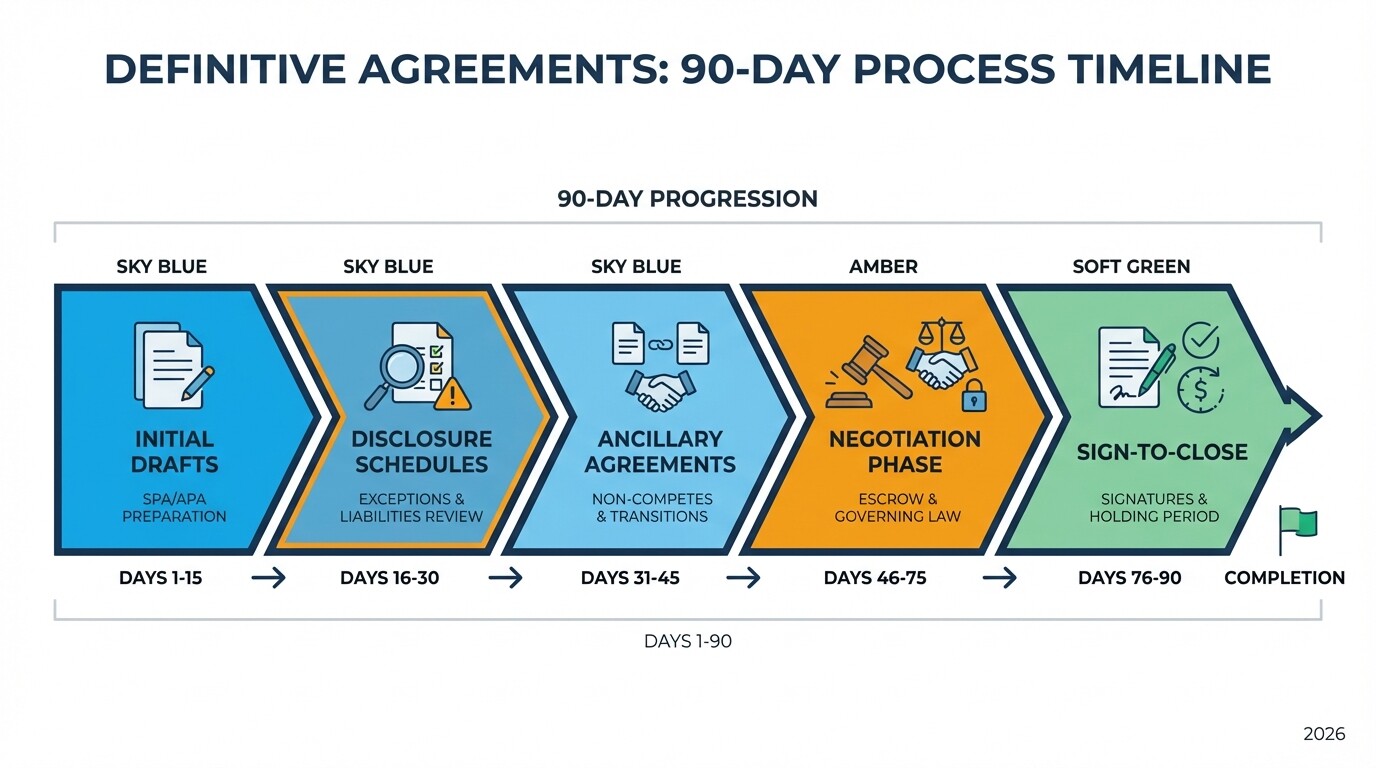 DEFINITIVE AGREEMENTS: 90-DAY PROCESS TIMELINE

90-DAY PROGRESSION

SKY BLUE

INITIAL DRAFTS

SPA/APA PREPARATION

DAYS 1-15

SKY BLUE

DISCLOSURE SCHEDULES

EXCEPTIONS & LIABILITIES REVIEW

DAYS 16-30

SKY BLUE

ANCILLARY AGREEMENTS

NON-COMPETES & TRANSITIONS

DAYS 31-45

AMBER

NEGOTIATION PHASE

ESCROW & GOVERNING LAW

DAYS 46-75

SOFT GREEN

SIGN-TO-CLOSE

SIGNATURES & HOLDING PERIOD

DAYS 76-90

COMPLETION

DAYS 1-90

2026